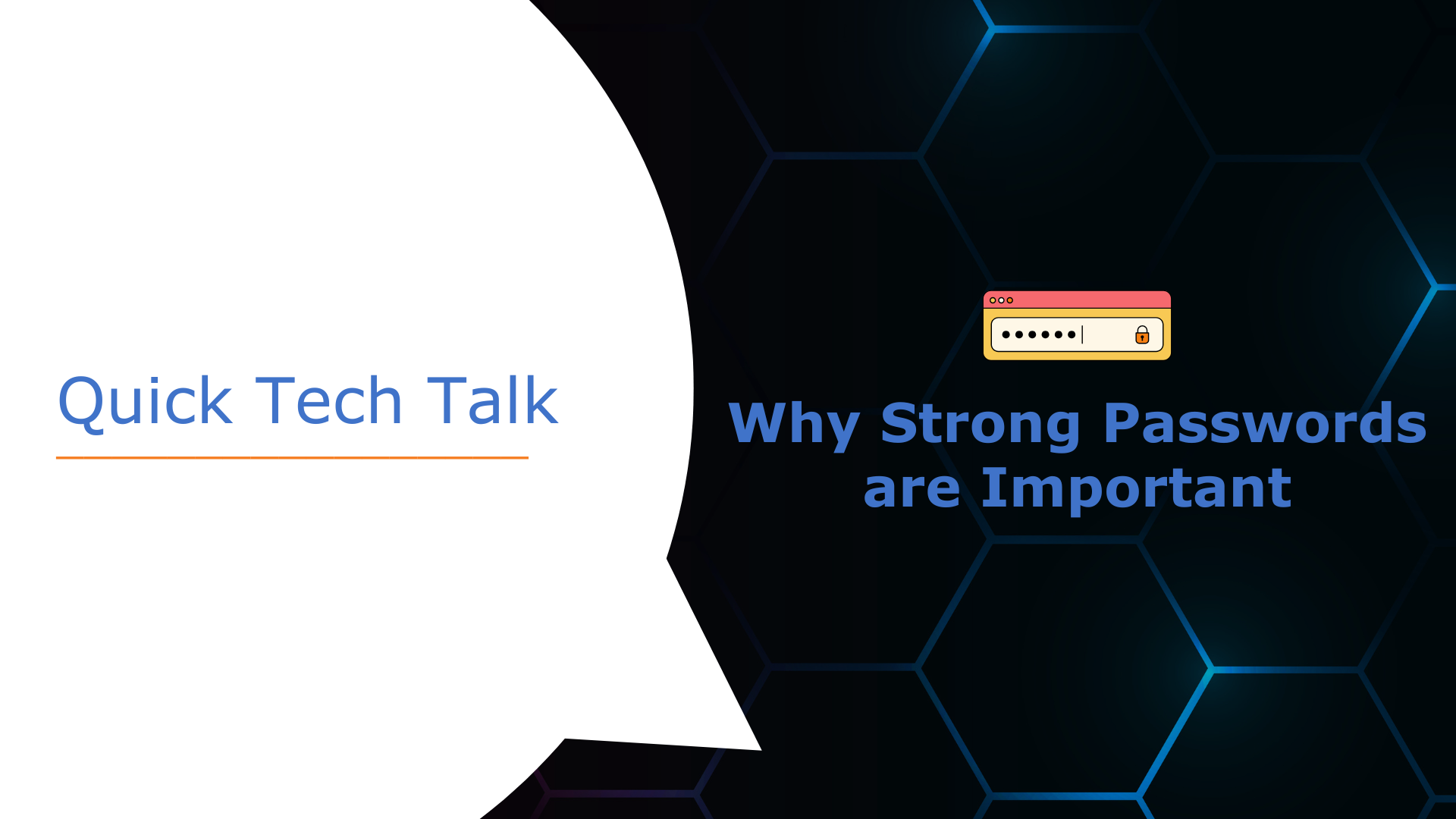 Quick Tech Talk

Why Strong Passwords are Important